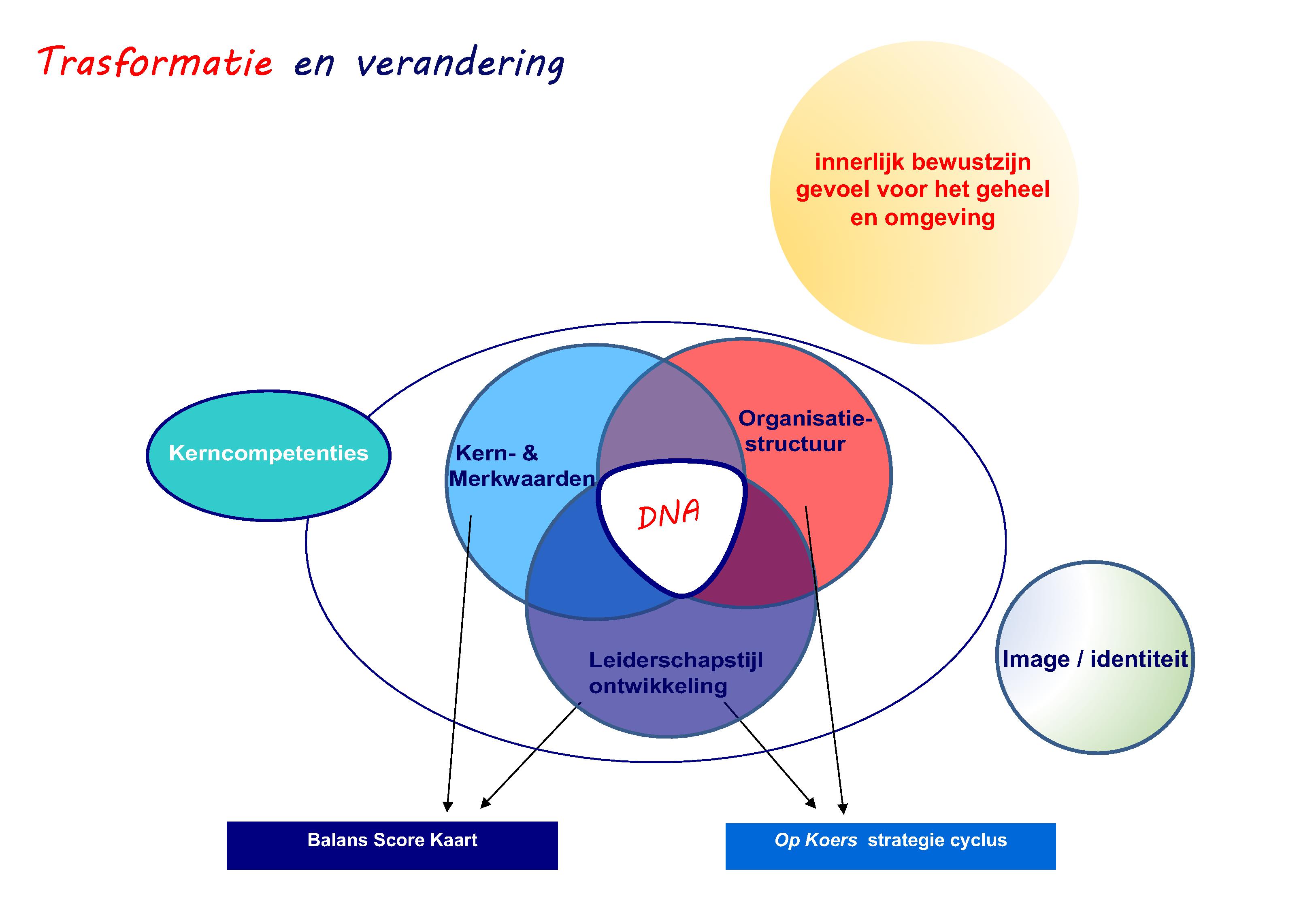 Trasformatie en verandering

innerlijk bewustzijn gevoel voor het geheel en omgeving

Kerncompetenties

Kern- & Merkwaarden

Organisatie-structuur

DNA

Leiderschapstijl ontwikkeling

Image / identiteit

Balans Score Kaart

Op Koers strategie cyclus